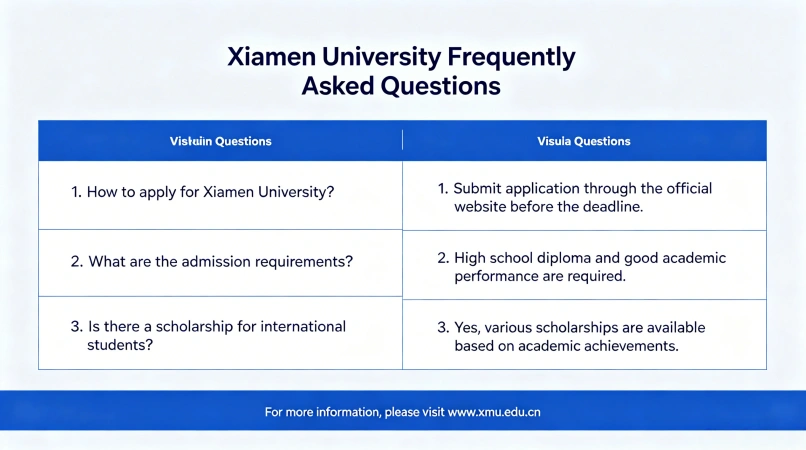 Xiamen University Frequently Asked Questions

| Vistuin Questions | Visula Questions |
|---|---|
| 1. How to apply for Xiamen University? | 1. Submit application through the official website before the deadline. |
| 2. What are the admission requirements? | 2. High school diploma and good academic performance are required. |
| 3. Is there a scholarship for international students? | 3. Yes, various scholarships are available based on academic achievements. |

For more information, please visit www.xmu.edu.cn